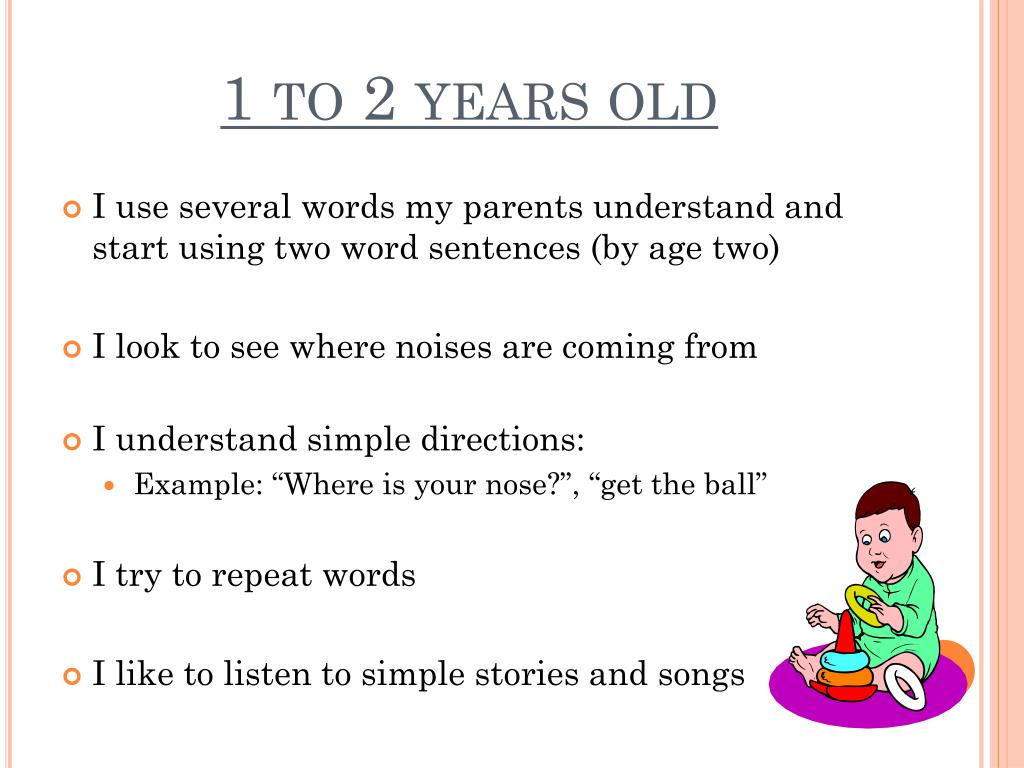 1 TO 2 YEARS OLD

I use several words my parents understand and start using two word sentences (by age two)

I look to see where noises are coming from

I understand simple directions:

Example: “Where is your nose?”, “get the ball”

I try to repeat words

I like to listen to simple stories and songs